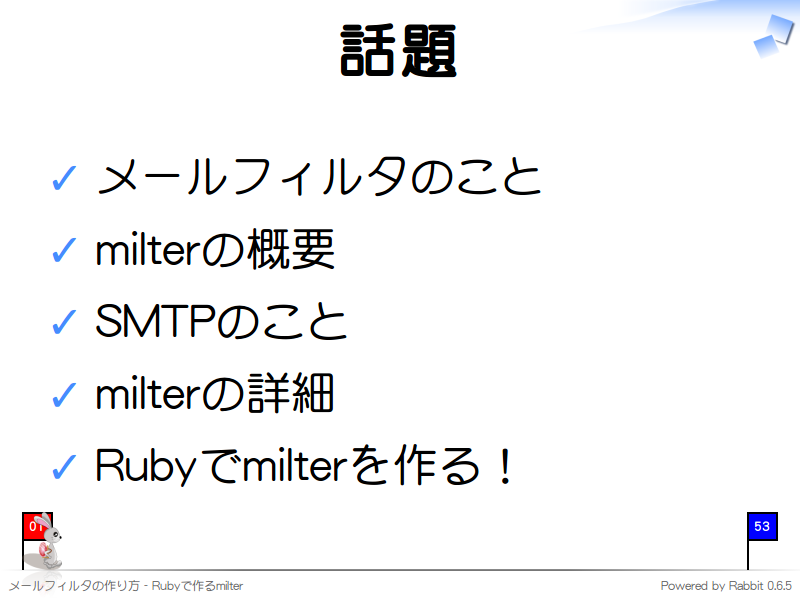 話題

✓ メールフィルタのこと

✓ milterの概要

✓ SMTPのこと

✓ milterの詳細

✓ Rubyでmilterを作る！

01

53

メールフィルタの作り方 - Rubyで作るmilter

Powered by Rabbit 0.6.5